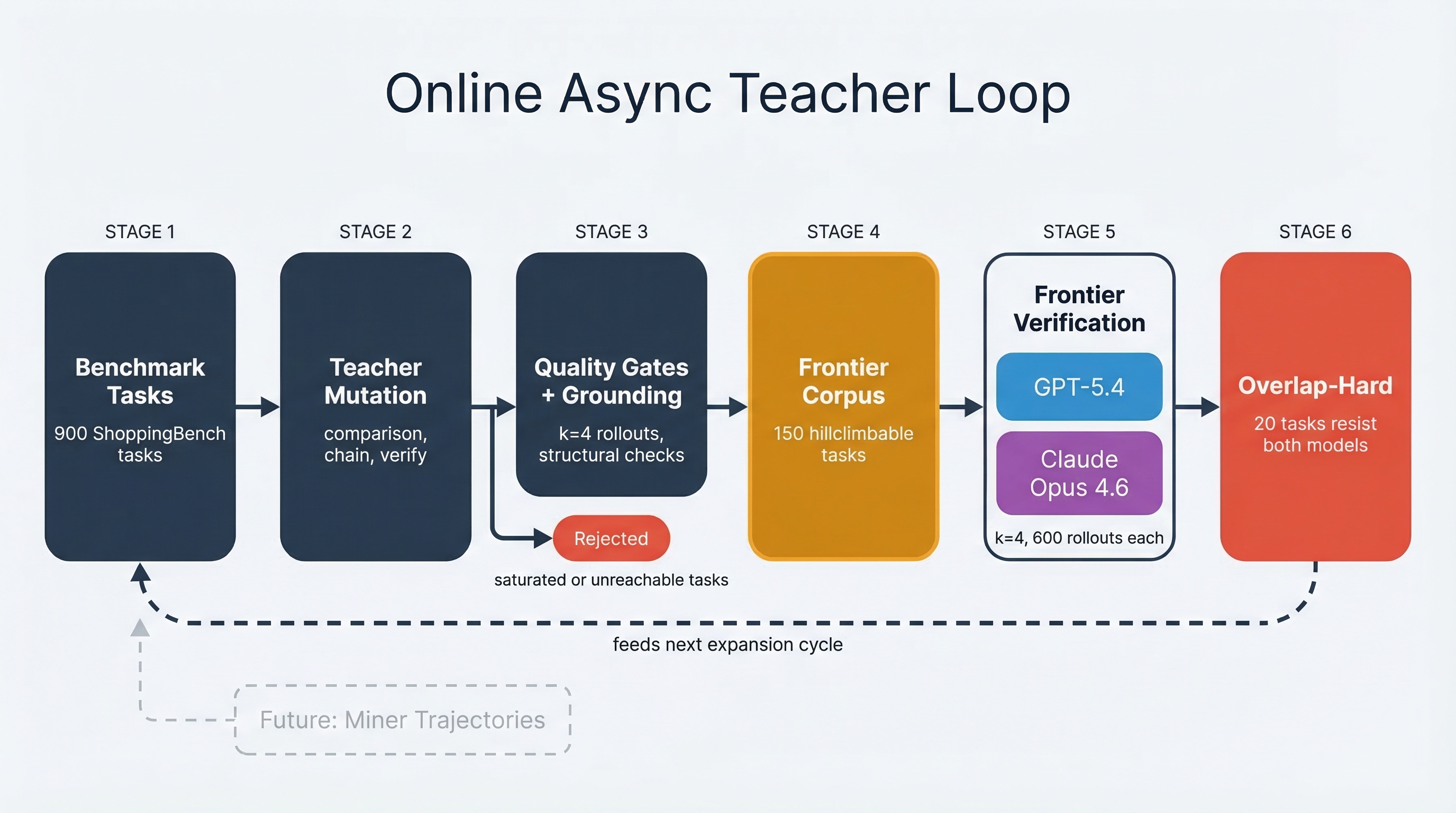 Online Async Teacher Loop

STAGE 1

Benchmark Tasks

900 ShoppingBench tasks

STAGE 2

Teacher Mutation

comparison, chain, verify

STAGE 3

Quality Gates + Grounding

k=4 rollouts, structural checks

Rejected

saturated or unreachable tasks

STAGE 4

Frontier Corpus

150 hillclimbable tasks

STAGE 5

Frontier Verification

GPT-5.4

Claude Opus 4.6

k=4, 600 rollouts each

STAGE 6

Overlap-Hard

20 tasks resist both models

feeds next expansion cycle

Future: Miner Trajectories